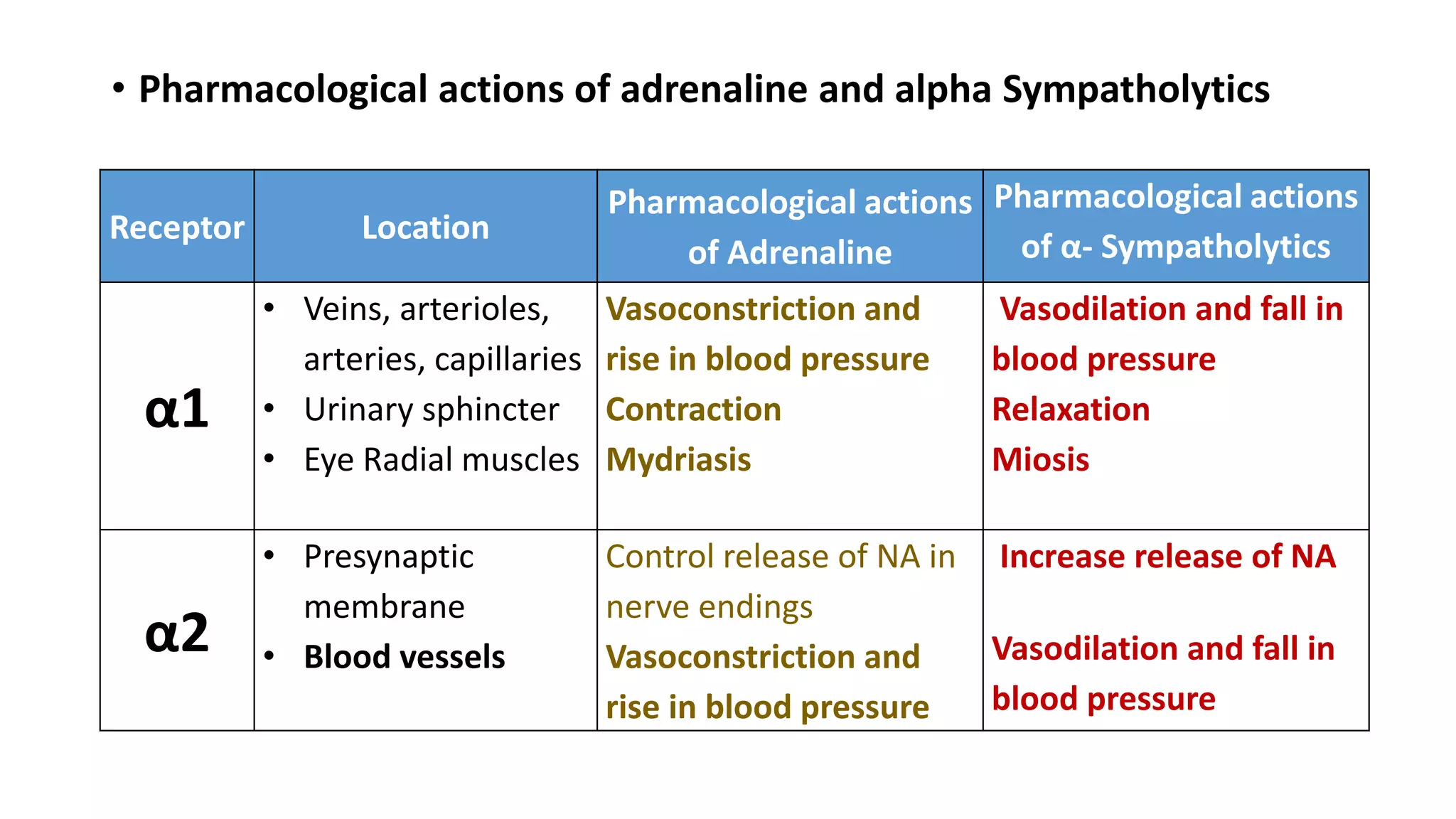 • Pharmacological actions of adrenaline and alpha Sympatholytics

| Receptor | Location | Pharmacological actions of Adrenaline | Pharmacological actions of α- Sympatholytics |
|---|---|---|---|
| α1 | • Veins, arterioles, arteries, capillaries • Urinary sphincter • Eye Radial muscles | Vasoconstriction and rise in blood pressure Contraction Mydriasis | Vasodilation and fall in blood pressure Relaxation Miosis |
| α2 | • Presynaptic membrane • Blood vessels | Control release of NA in nerve endings Vasoconstriction and rise in blood pressure | Increase release of NA Vasodilation and fall in blood pressure |